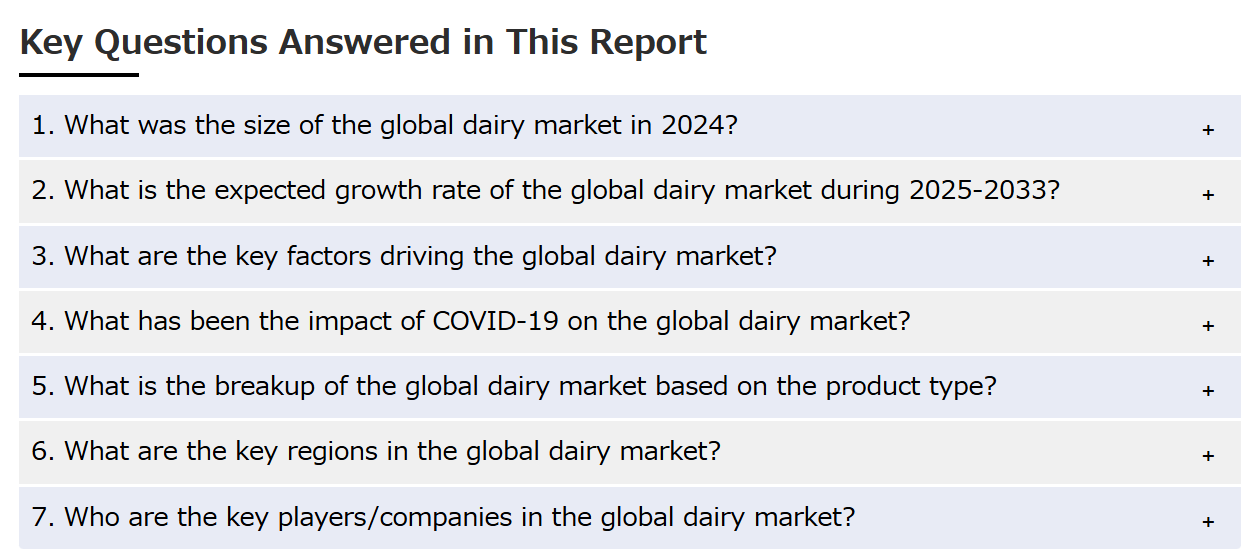 Key Questions Answered in This Report

1. What was the size of the global dairy market in 2024? +

2. What is the expected growth rate of the global dairy market during 2025-2033? +

3. What are the key factors driving the global dairy market? +

4. What has been the impact of COVID-19 on the global dairy market? +

5. What is the breakup of the global dairy market based on the product type? +

6. What are the key regions in the global dairy market? +

7. Who are the key players/companies in the global dairy market? +